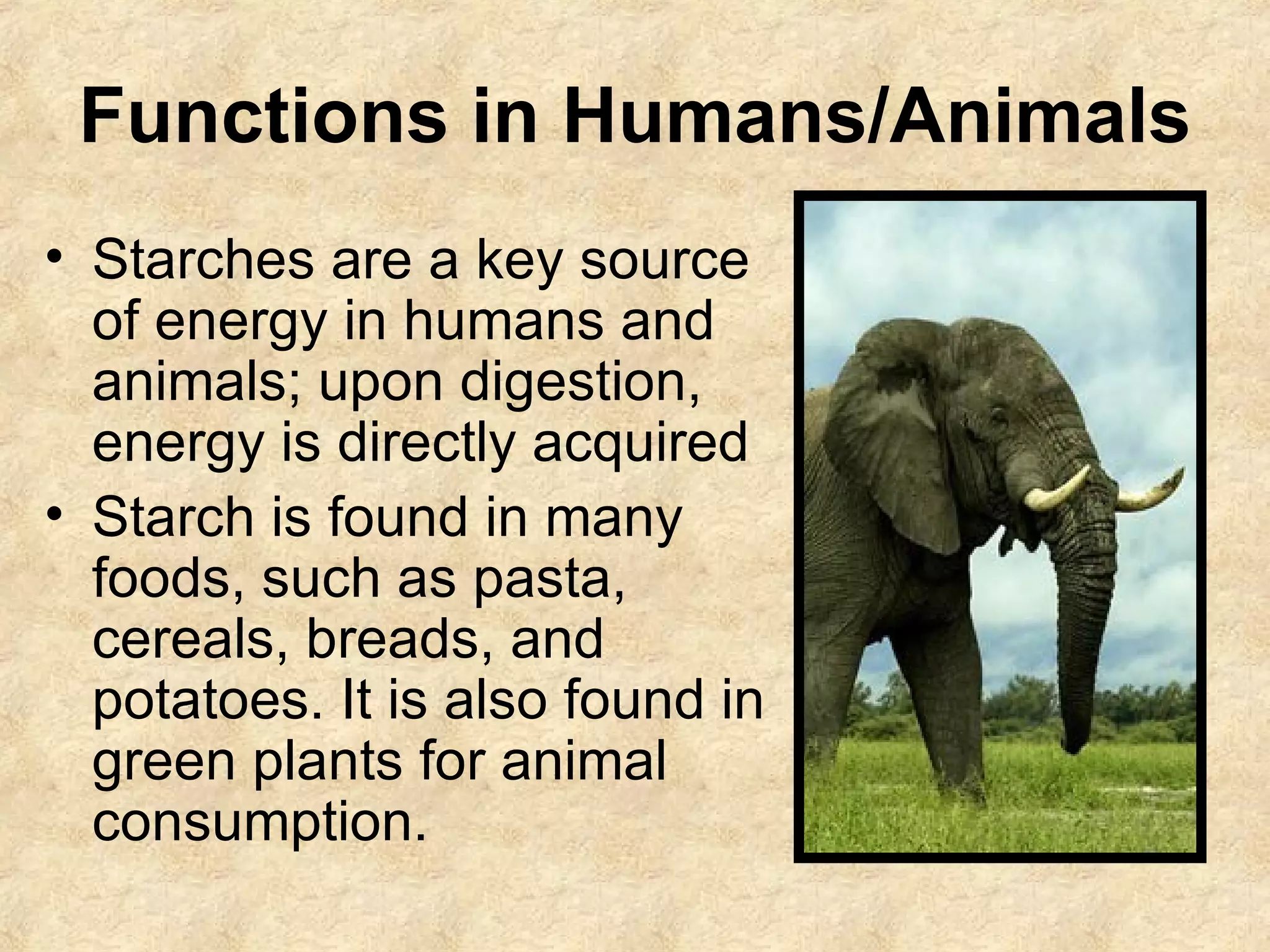 Functions in Humans/Animals

• Starches are a key source of energy in humans and animals; upon digestion, energy is directly acquired

• Starch is found in many foods, such as pasta, cereals, breads, and potatoes. It is also found in green plants for animal consumption.